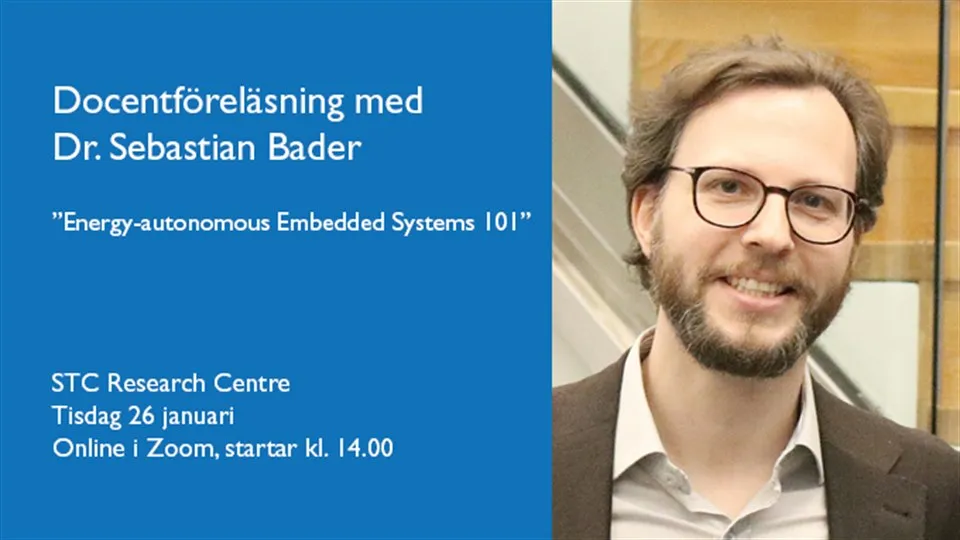 Docentföreläsning med Dr. Sebastian Bader

”Energy-autonomous Embedded Systems 101”

STC Research Centre
Tisdag 26 januari
Online i Zoom, startar kl. 14.00